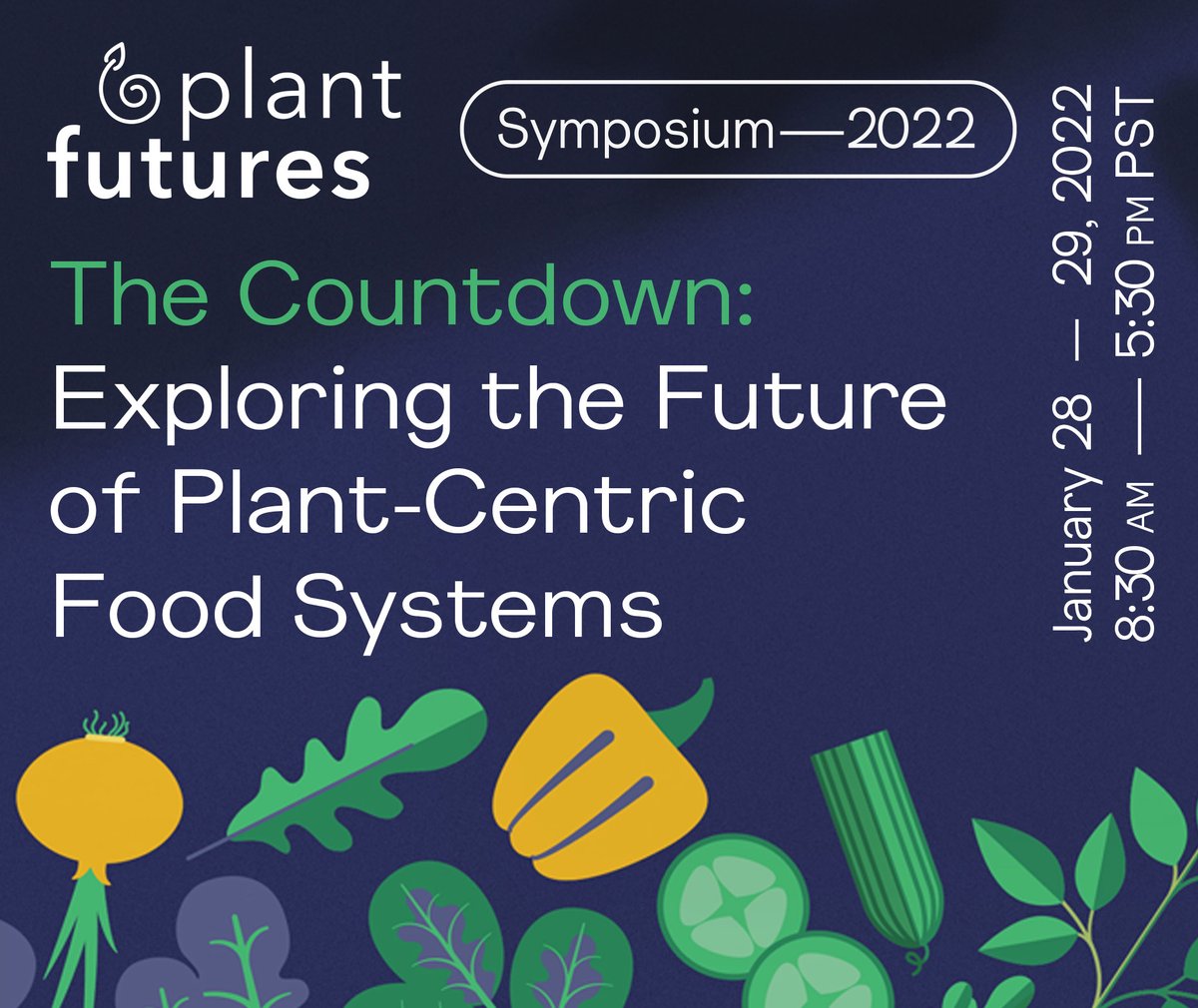 plant futures

Symposium—2022

The Countdown: Exploring the Future of Plant-Centric Food Systems

January 28 — 29, 2022
8:30 AM — 5:30 PM PST